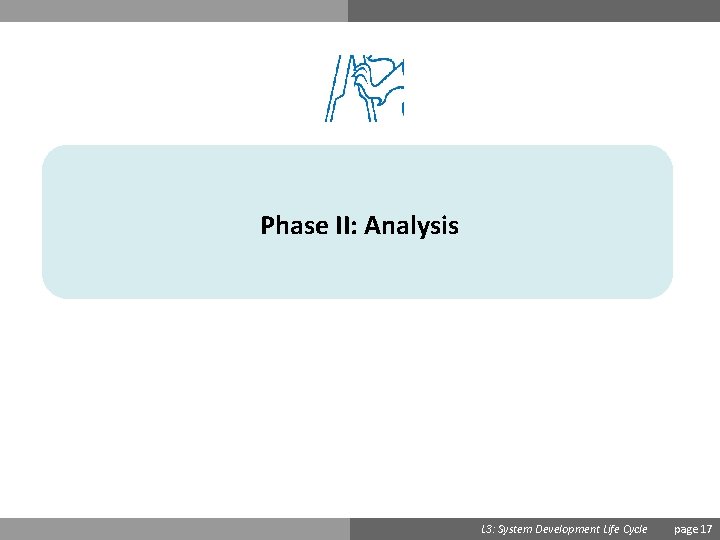 Phase II: Analysis

L3: System Development Life Cycle page 17